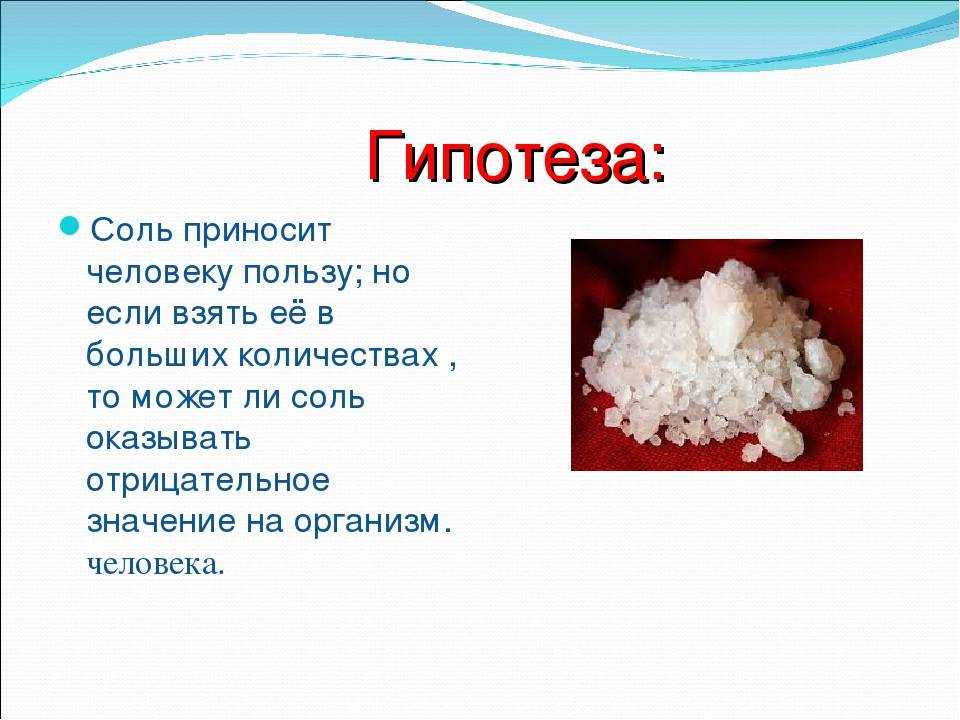 Гипотеза:

Соль приносит человеку пользу; но если взять её в больших количествах , то может ли соль оказывать отрицательное значение на организм. человека.